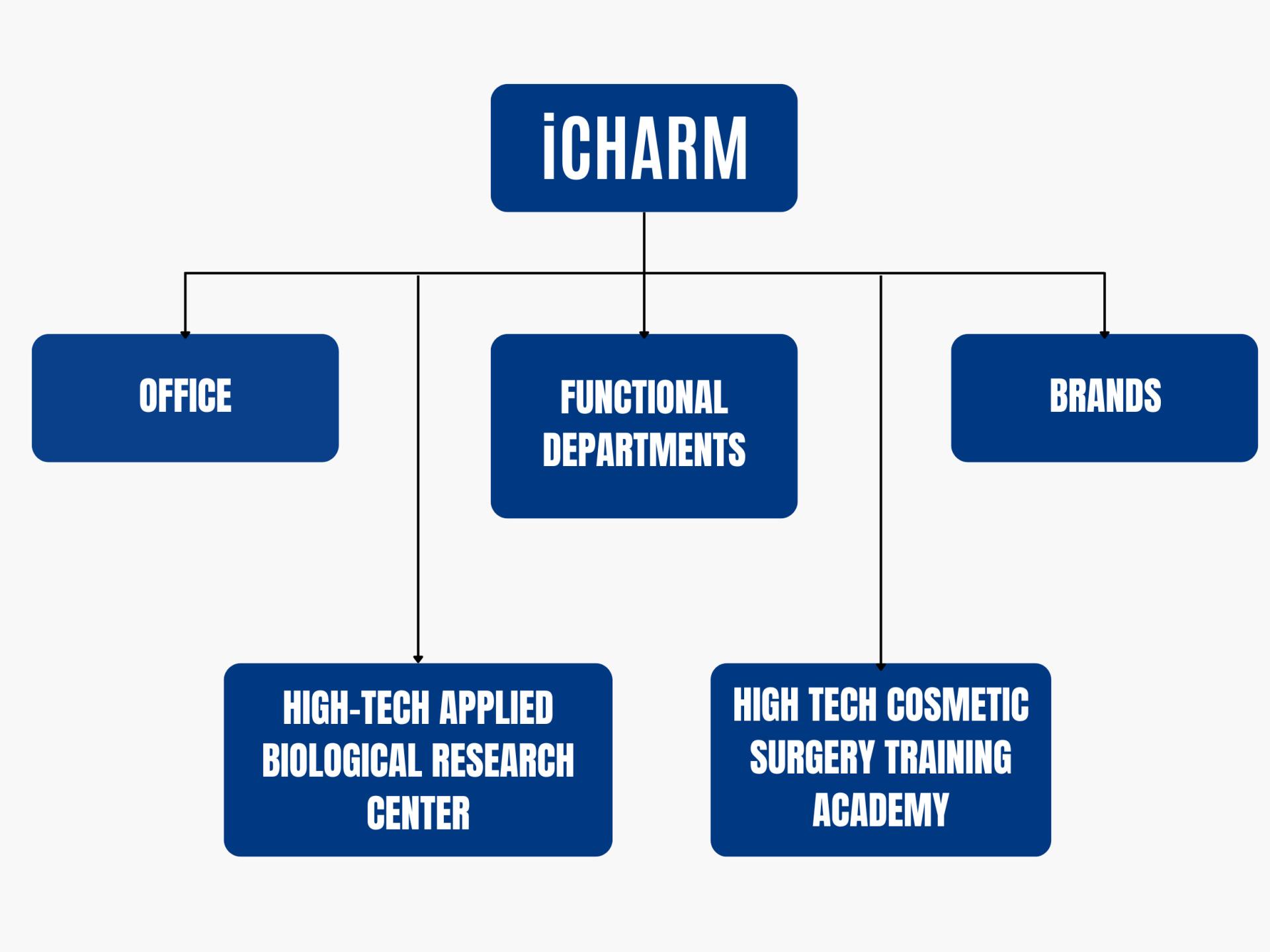 iCHARM

OFFICE

FUNCTIONAL DEPARTMENTS

BRANDS

HIGH-TECH APPLIED BIOLOGICAL RESEARCH CENTER

HIGH TECH COSMETIC SURGERY TRAINING ACADEMY